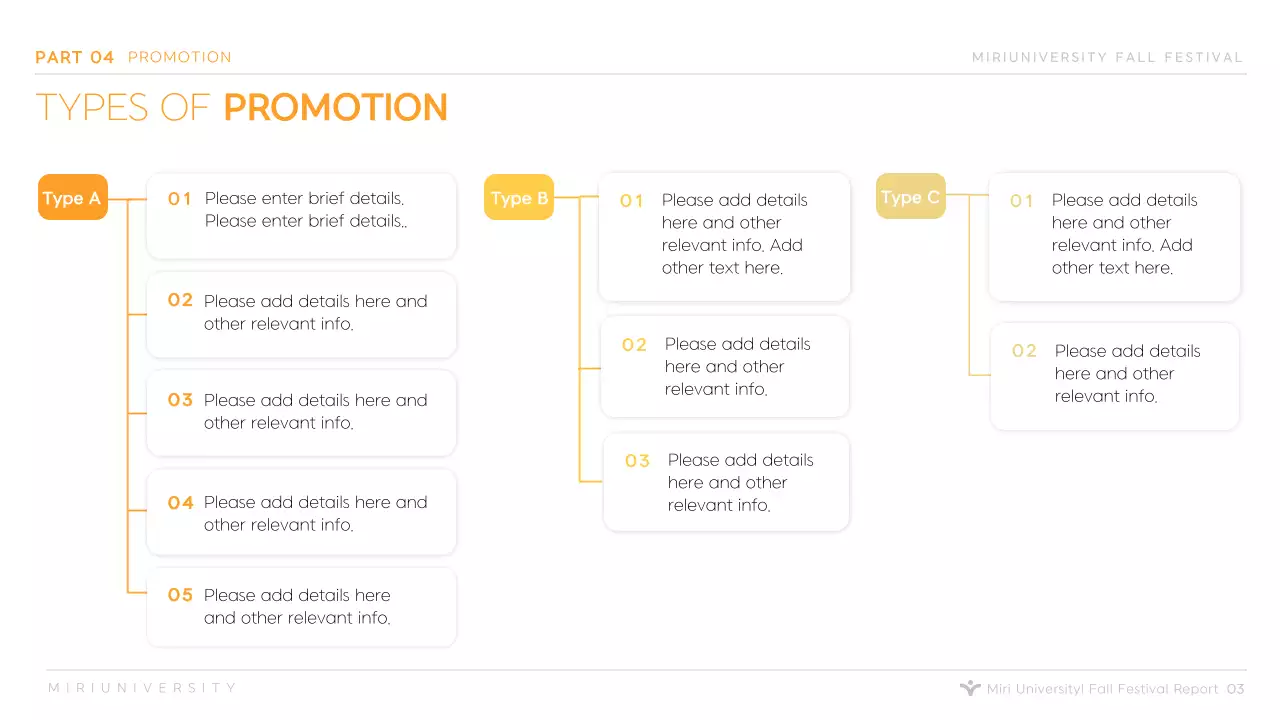 PART 04 PROMOTION

MIRIUNIVERSITY FALL FESTIVAL

TYPES OF PROMOTION

Type A

01 Please enter brief details. Please enter brief details..

02 Please add details here and other relevant info.

03 Please add details here and other relevant info.

04 Please add details here and other relevant info.

05 Please add details here and other relevant info.

Type B

01 Please add details here and other relevant info. Add other text here.

02 Please add details here and other relevant info.

03 Please add details here and other relevant info.

Type C

01 Please add details here and other relevant info. Add other text here.

02 Please add details here and other relevant info.

MIRIUNIVERSITY

Miri Universityl Fall Festival Report 03